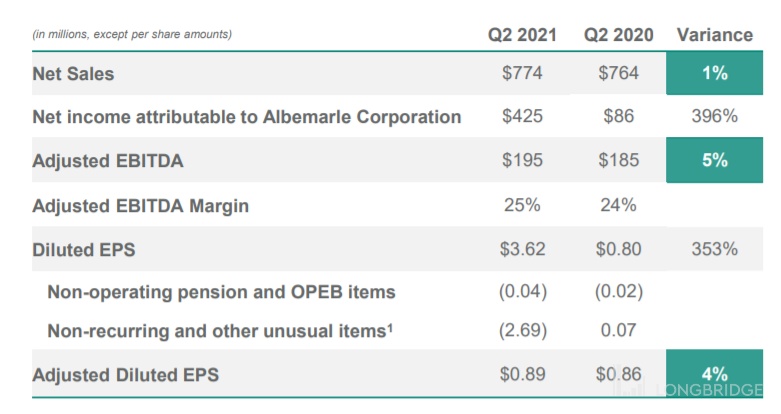 | (in millions, except per share amounts) | Q2 2021 | Q2 2020 | Variance |
|---|---|---|---|
| Net Sales | $774 | $764 | 1% |
| Net income attributable to Albemarle Corporation | $425 | $86 | 396% |
| Adjusted EBITDA | $195 | $185 | 5% |
| Adjusted EBITDA Margin | 25% | 24% | |
| Diluted EPS | $3.62 | $0.80 | 353% |
| Non-operating pension and OPEB items | (0.04) | (0.02) | |
| Non-recurring and other unusual items$^{1}$ | (2.69) | 0.07 | |
| Adjusted Diluted EPS | $0.89 | $0.86 | 4% |

LONGBRIDGE